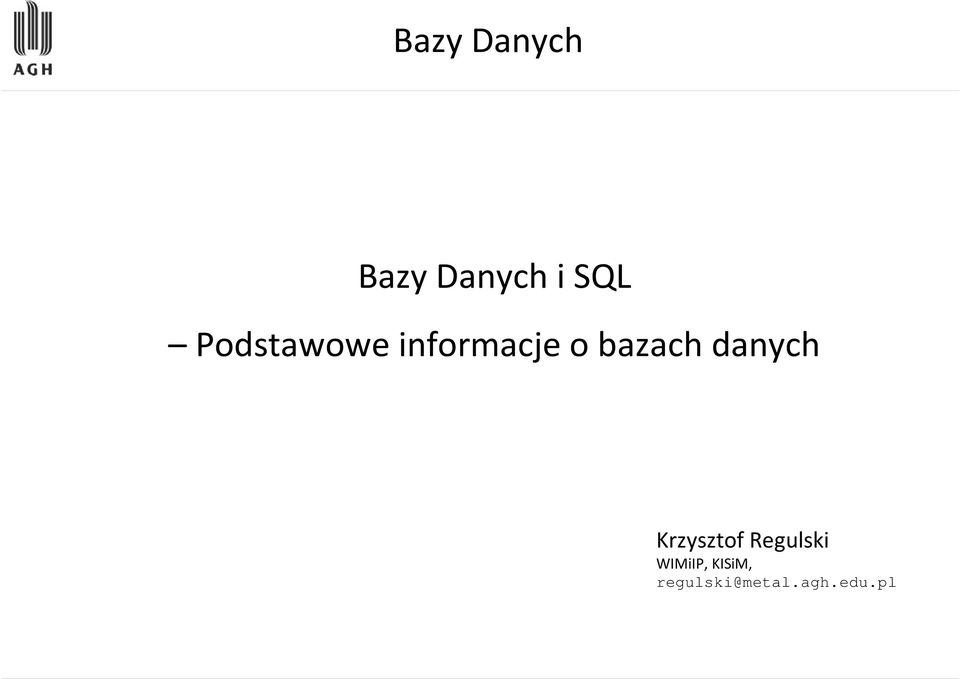 AGH

Bazy Danych

Bazy Danych i SQL

– Podstawowe informacje o bazach danych

Krzysztof Regulski
WIMiIP, KISiM,
regulski@metal.agh.edu.pl